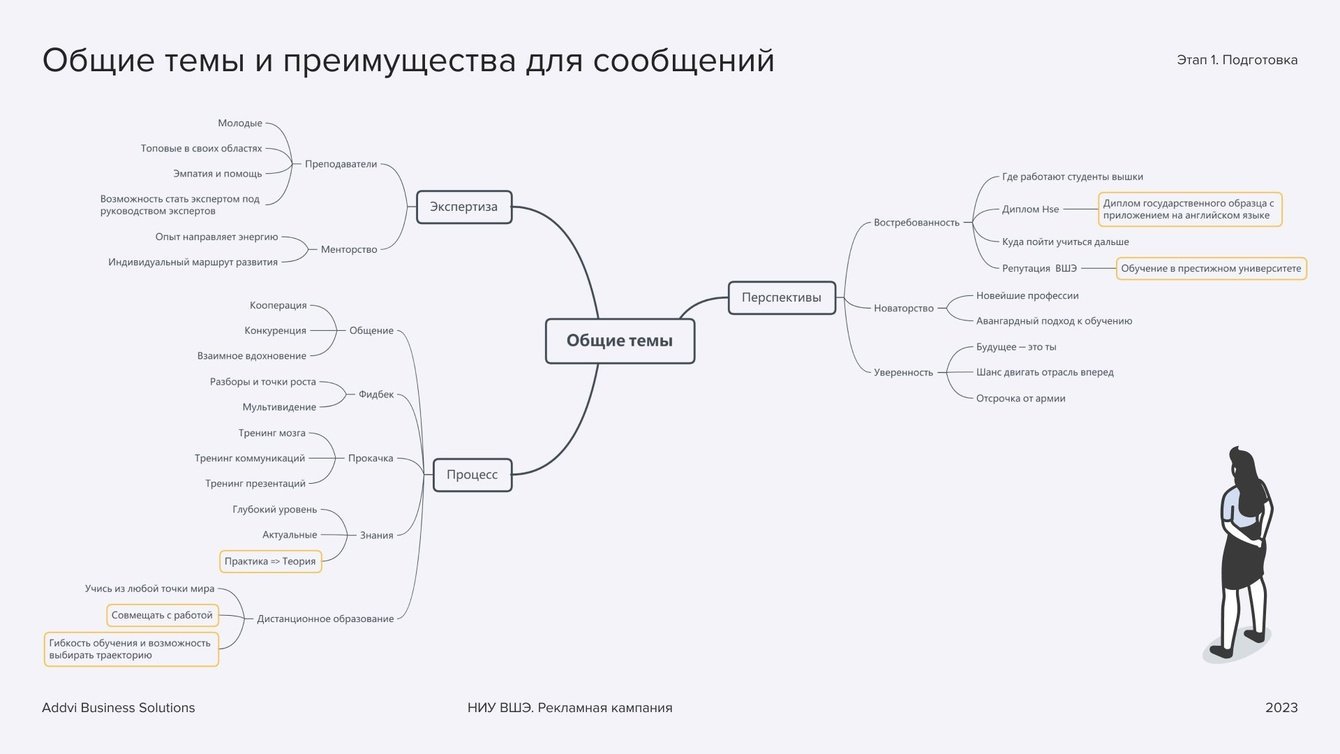 Общие темы и преимущества для сообщений

Этап 1. Подготовка

Общие темы

Экспертиза

Преподаватели

Молодые

Топовые в своих областях

Эмпатия и помощь

Возможность стать экспертом под руководством экспертов

Менторство

Опыт направляет энергию

Индивидуальный маршрут развития

Процесс

Общение

Кооперация

Конкуренция

Взаимное вдохновение

Фидбек

Разборы и точки роста

Мультивидение

Прокачка

Тренинг мозга

Тренинг коммуникаций

Тренинг презентаций

Знания

Глубокий уровень

Актуальные

Практика => Теория

Дистанционное образование

Учись из любой точки мира

Совмещать с работой

Гибкость обучения и возможность выбирать траекторию

Перспективы

Востребованность

Где работают студенты вышки

Диплом Hse

Диплом государственного образца с приложением на английском языке

Куда пойти учиться дальше

Репутация ВШЭ

Обучение в престижном университете

Новаторство

Новейшие профессии

Авангардный подход к обучению

Уверенность

Будущее — это ты

Шанс двигать отрасль вперед

Отсрочка от армии

Addvi Business Solutions

НИУ ВШЭ. Рекламная кампания

2023